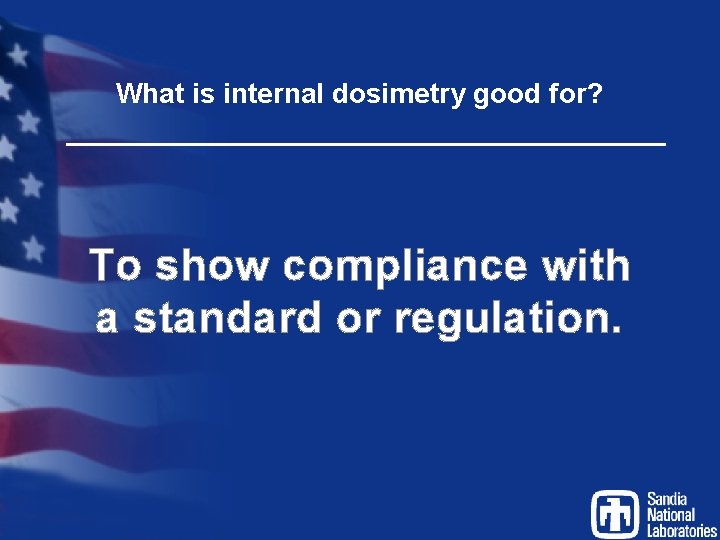 What is internal dosimetry good for?

To show compliance with a standard or regulation.

Sandia National Laboratories